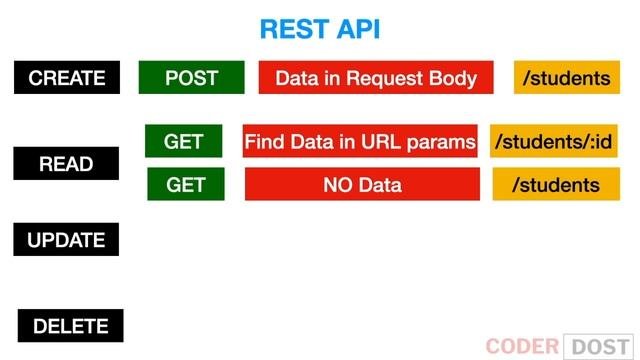 REST API

CREATE

POST

Data in Request Body

/students

READ

GET

Find Data in URL params

/students/:id

GET

NO Data

/students

UPDATE

DELETE

CODER DOST